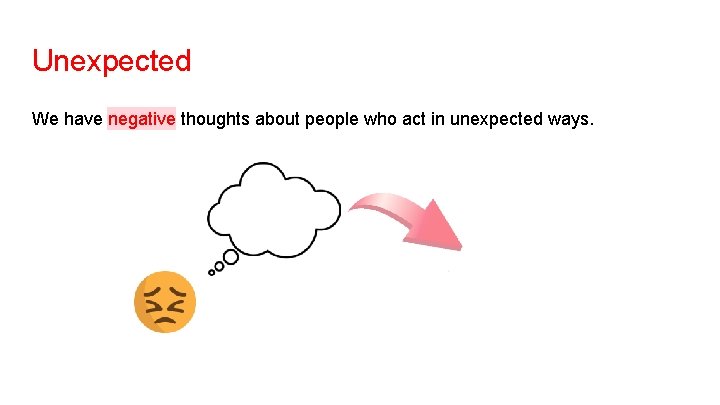 Unexpected

We have negative thoughts about people who act in unexpected ways.